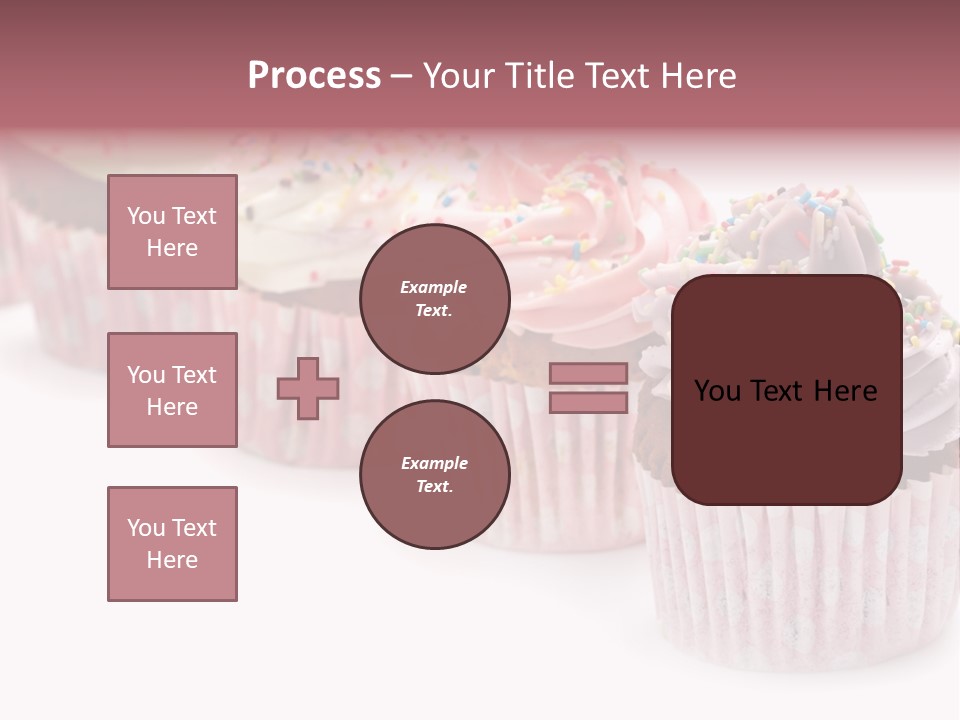 Process – Your Title Text Here

You Text Here

You Text Here

You Text Here

Example Text.

Example Text.

You Text Here